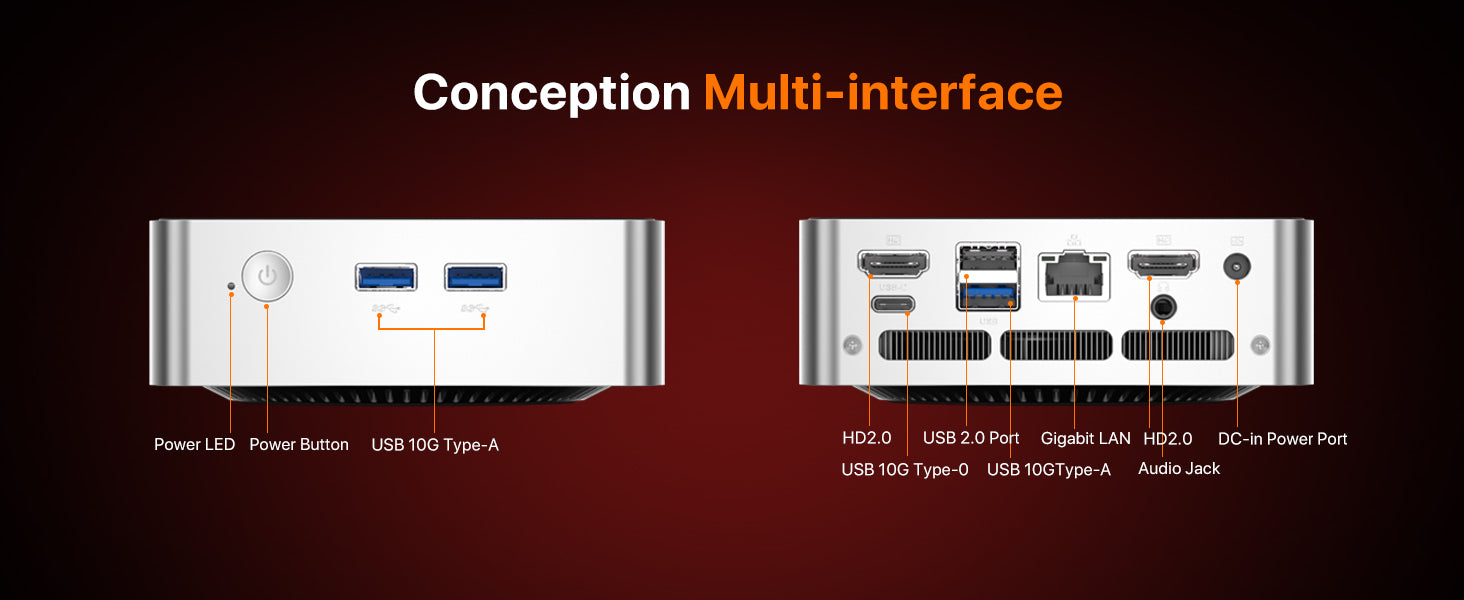 Conception Multi-interface

Power LED
Power Button
USB 10G Type-A

HD2.0
USB 10G Type-0
USB 2.0 Port
USB 10GType-A
Gigabit LAN
HD2.0
Audio Jack
DC-in Power Port